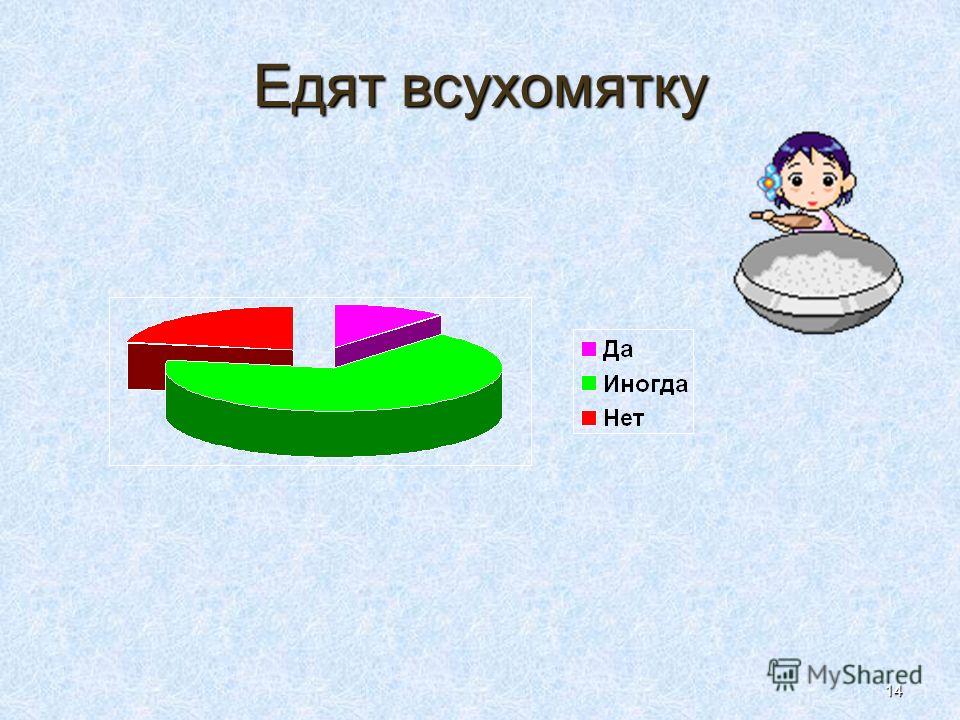 Едят всухомятку

Да
Иногда
Нет

MyShared
14